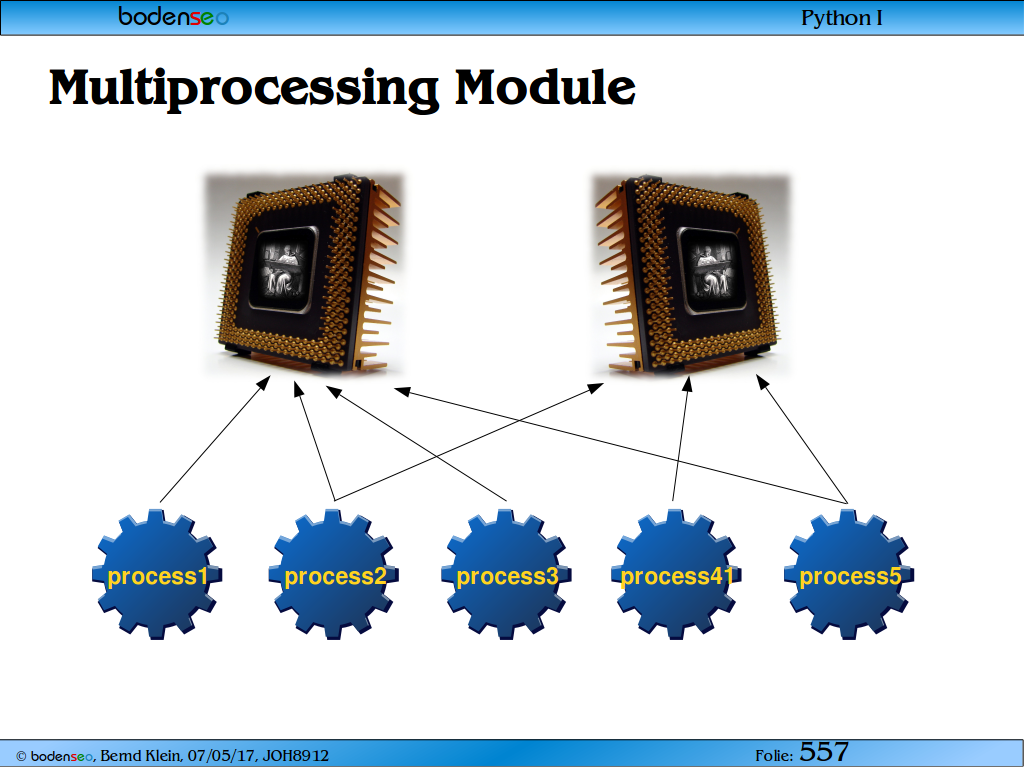 bodenseo

Python I

Multiprocessing Module

process1

process2

process3

process41

process5

© bodenseo, Bernd Klein, 07/05/17, JOH8912

Folie: 557